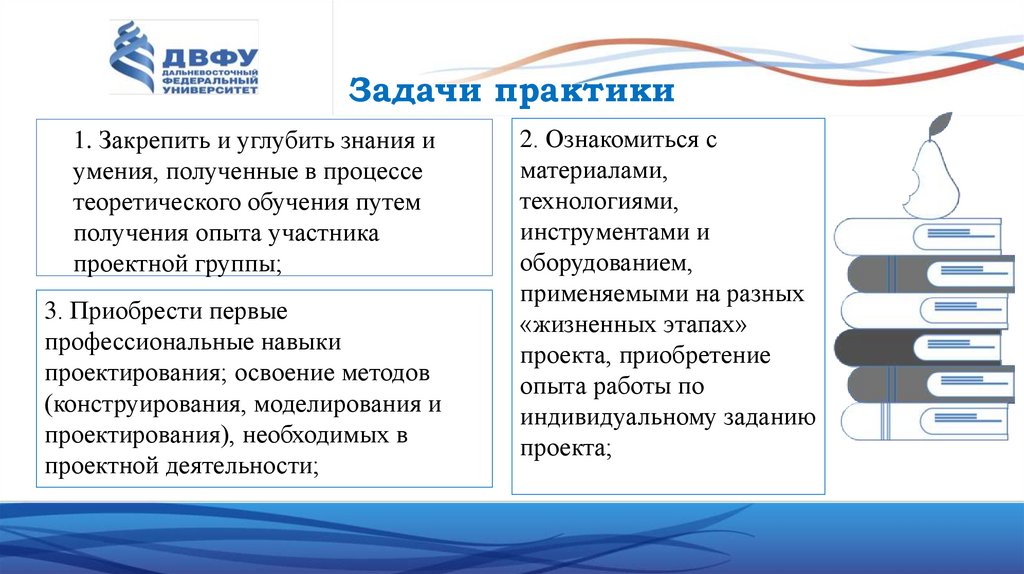 ДВФУ
ДАЛЬНЕВОСТОЧНЫЙ ФЕДЕРАЛЬНЫЙ УНИВЕРСИТЕТ

Задачи практики

1. Закрепить и углубить знания и умения, полученные в процессе теоретического обучения путем получения опыта участника проектной группы;

2. Ознакомиться с материалами, технологиями, инструментами и оборудованием, применяемыми на разных «жизненных этапах» проекта, приобретение опыта работы по индивидуальному заданию проекта;

3. Приобрести первые профессиональные навыки проектирования; освоение методов (конструирования, моделирования и проектирования), необходимых в проектной деятельности;